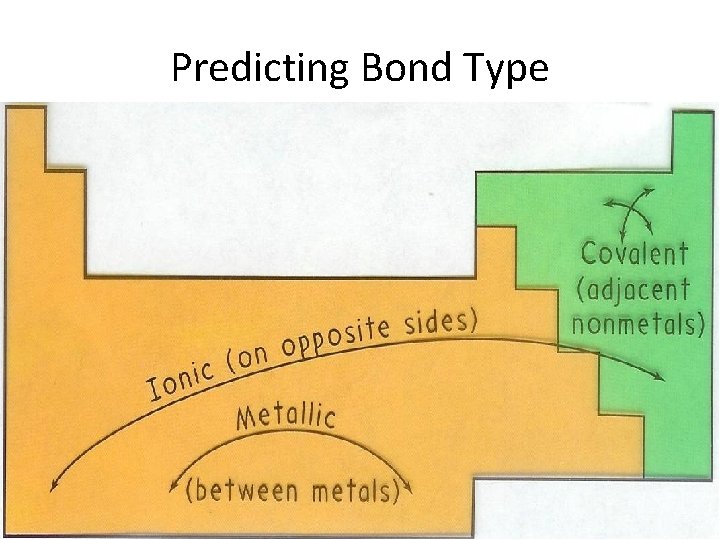 Predicting Bond Type

Covalent (adjacent nonmetals)

Ionic (on opposite sides)

Metallic (between metals)